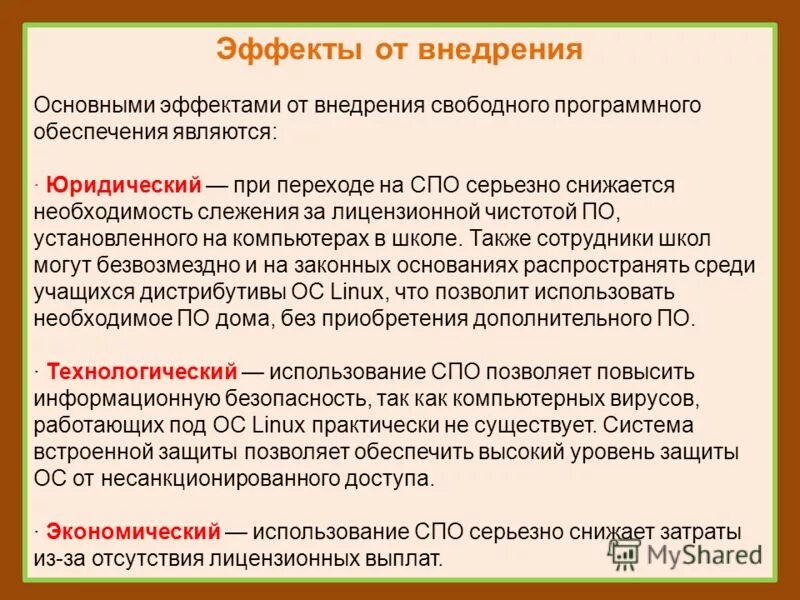 Эффекты от внедрения

Основными эффектами от внедрения свободного программного обеспечения являются:

· Юридический — при переходе на СПО серьезно снижается необходимость слежения за лицензионной чистотой ПО, установленного на компьютерах в школе. Также сотрудники школ могут безвозмездно и на законных основаниях распространять среди учащихся дистрибутивы ОС Linux, что позволит использовать необходимое ПО дома, без приобретения дополнительного ПО.

· Технологический — использование СПО позволяет повысить информационную безопасность, так как компьютерных вирусов, работающих под ОС Linux практически не существует. Система встроенной защиты позволяет обеспечить высокий уровень защиты ОС от несанкционированного доступа.

· Экономический — использование СПО серьезно снижает затраты из-за отсутствия лицензионных выплат.

MyShared